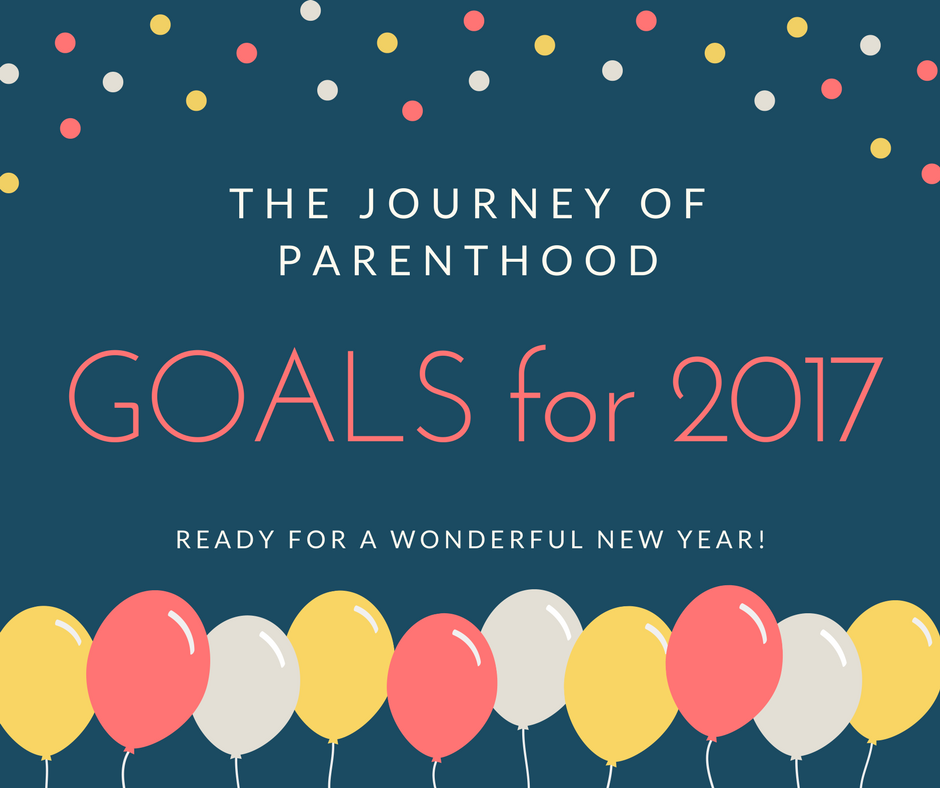 THE JOURNEY OF PARENTHOOD

GOALS for 2017

READY FOR A WONDERFUL NEW YEAR!